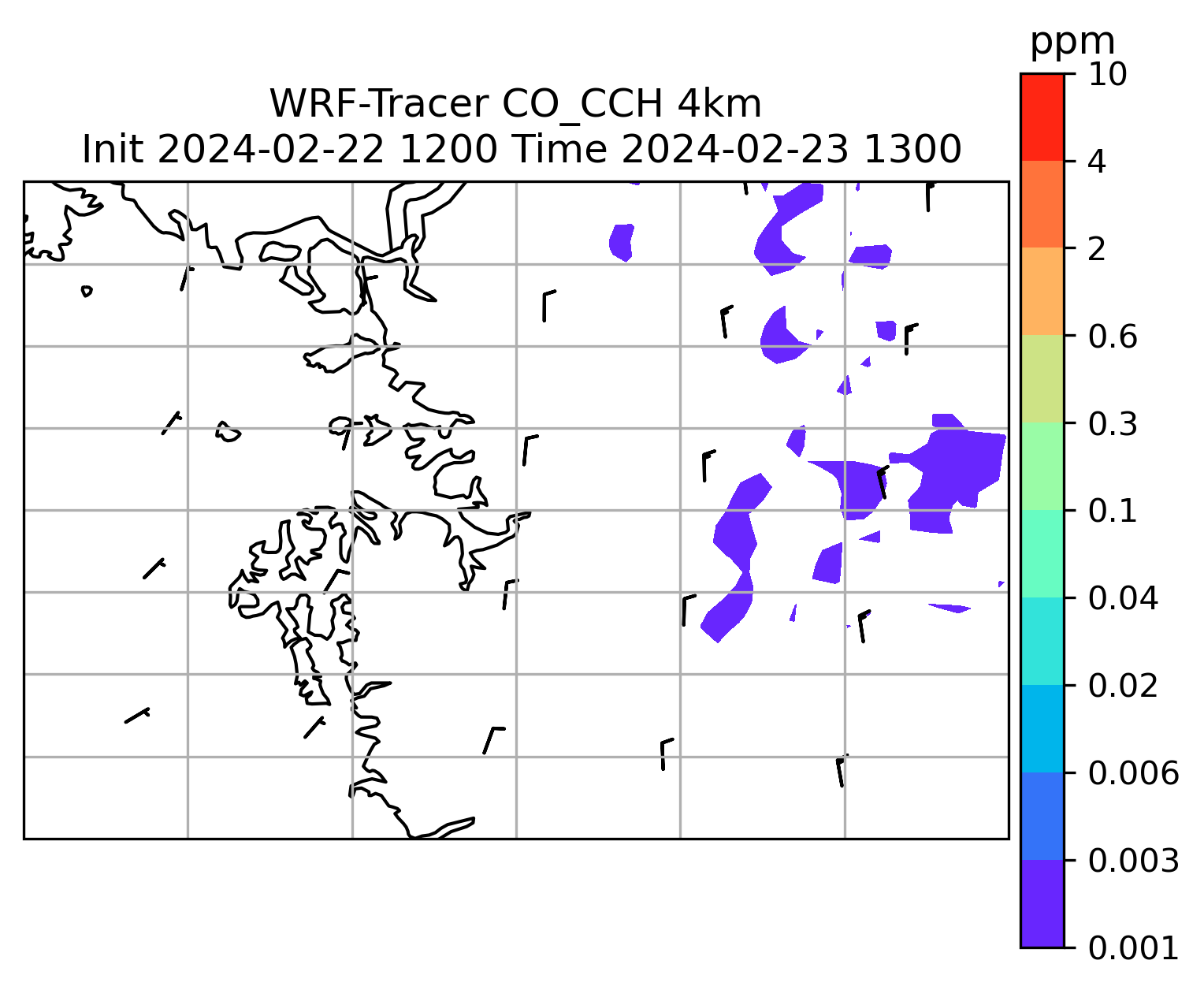 WRF-Tracer CO_CCH 4km
Init 2024-02-22 1200 Time 2024-02-23 1300

ppm
10
4
2
0.6
0.3
0.1
0.04
0.02
0.006
0.003
0.001